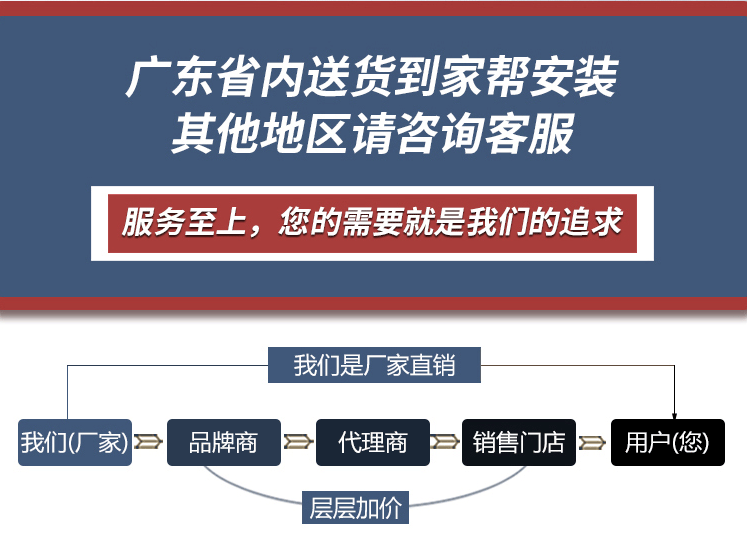 广东省内送货到家帮安装
其他地区请咨询客服

服务至上，您的需要就是我们的追求

我们是厂家直销

我们(厂家)
品牌商
代理商
销售门店
用户(您)

层层加价